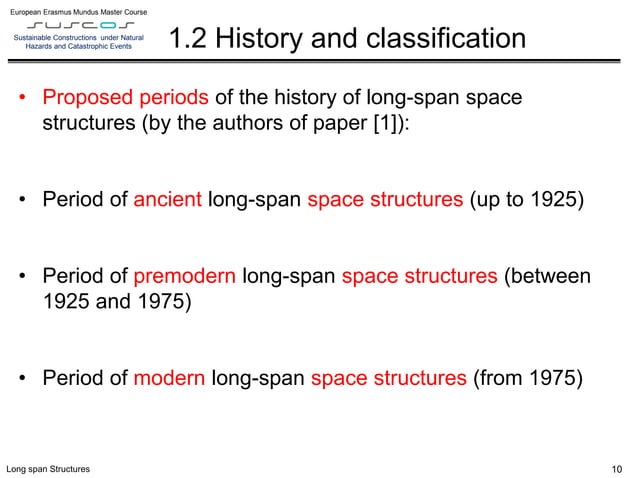 European Erasmus Mundus Master Course

SUSCOS

Sustainable Constructions under Natural Hazards and Catastrophic Events

1.2 History and classification

• Proposed periods of the history of long-span space structures (by the authors of paper [1]):

• Period of ancient long-span space structures (up to 1925)

• Period of premodern long-span space structures (between 1925 and 1975)

• Period of modern long-span space structures (from 1975)

Long span Structures

10